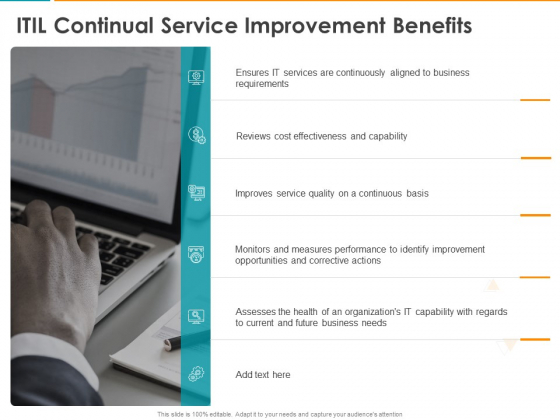 ITIL Continual Service Improvement Benefits

Ensures IT services are continuously aligned to business requirements

Reviews cost effectiveness and capability

Improves service quality on a continuous basis

Monitors and measures performance to identify improvement opportunities and corrective actions

Assesses the health of an organization's IT capability with regards to current and future business needs

Add text here

This slide is 100% editable. Adapt it to your needs and capture your audience's attention